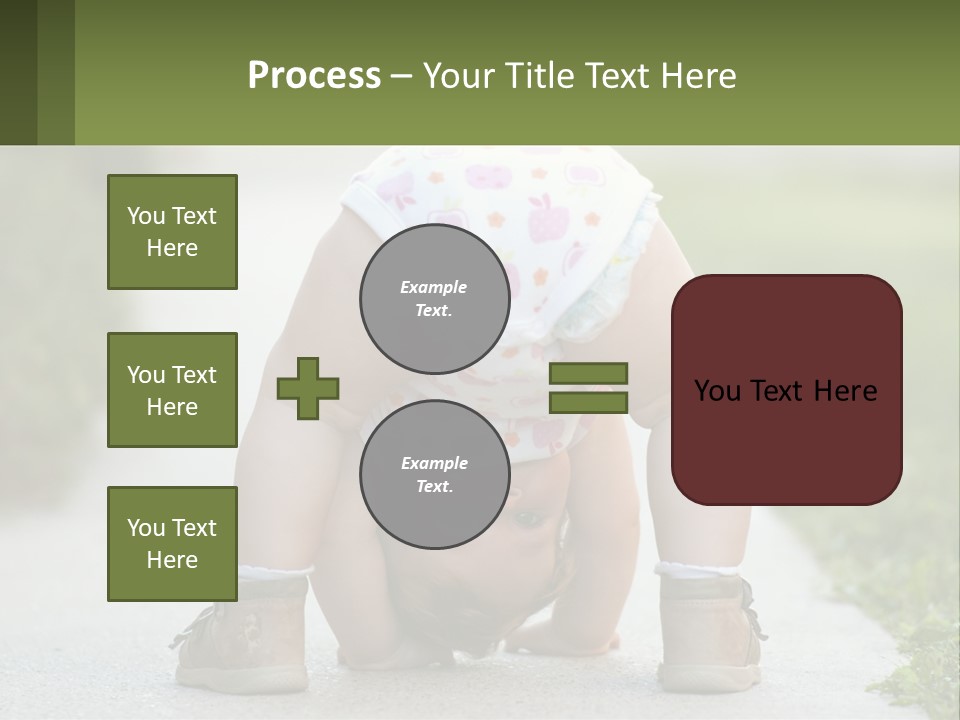 Process – Your Title Text Here

You Text Here

You Text Here

You Text Here

Example Text.

Example Text.

You Text Here